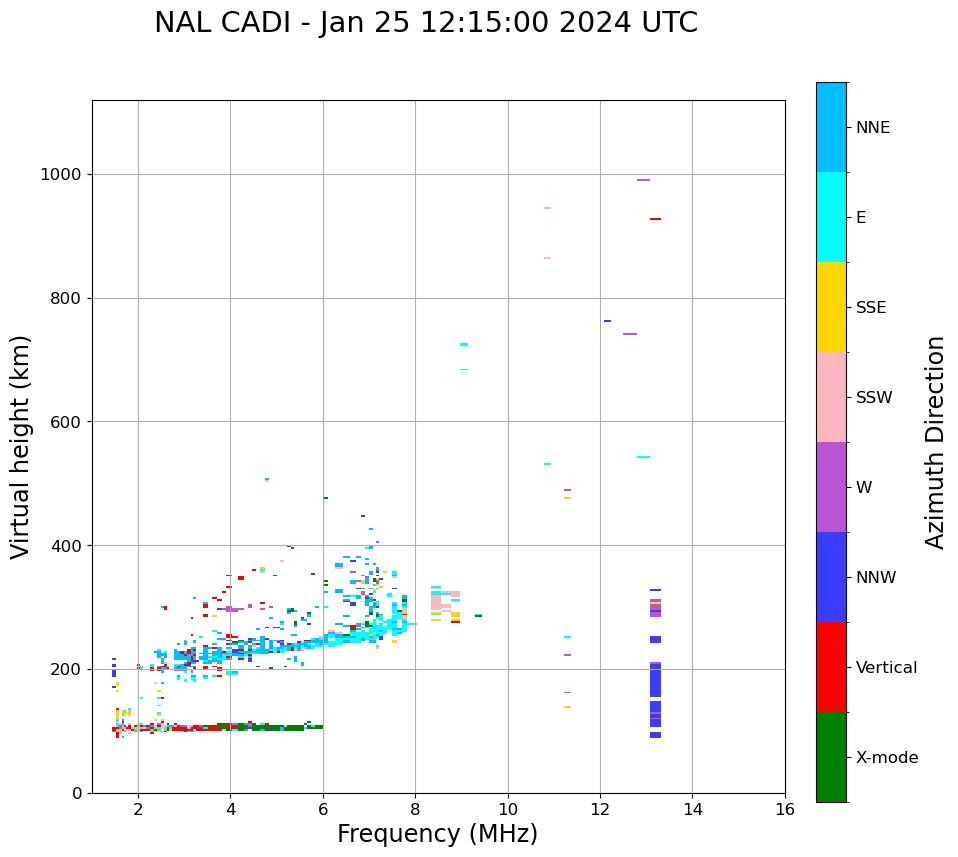 NAL CADI - Jan 25 12:15:00 2024 UTC

Virtual height (km)

1000
800
600
400
200
0

2
4
6
8
10
12
14
16

Frequency (MHz)

NNE
E
SSE
SSW
W
NNW
Vertical
X-mode

Azimuth Direction